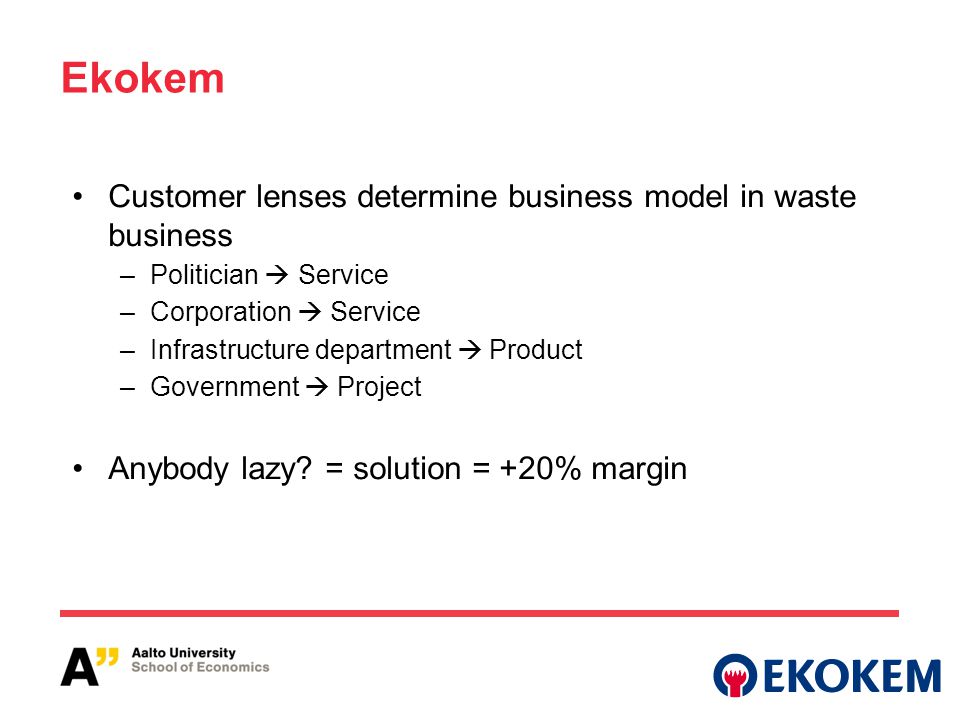 Ekokem

• Customer lenses determine business model in waste business
– Politician → Service
– Corporation → Service
– Infrastructure department → Product
– Government → Project

• Anybody lazy? = solution = +20% margin

A" Aalto University
School of Economics

EKOKEM